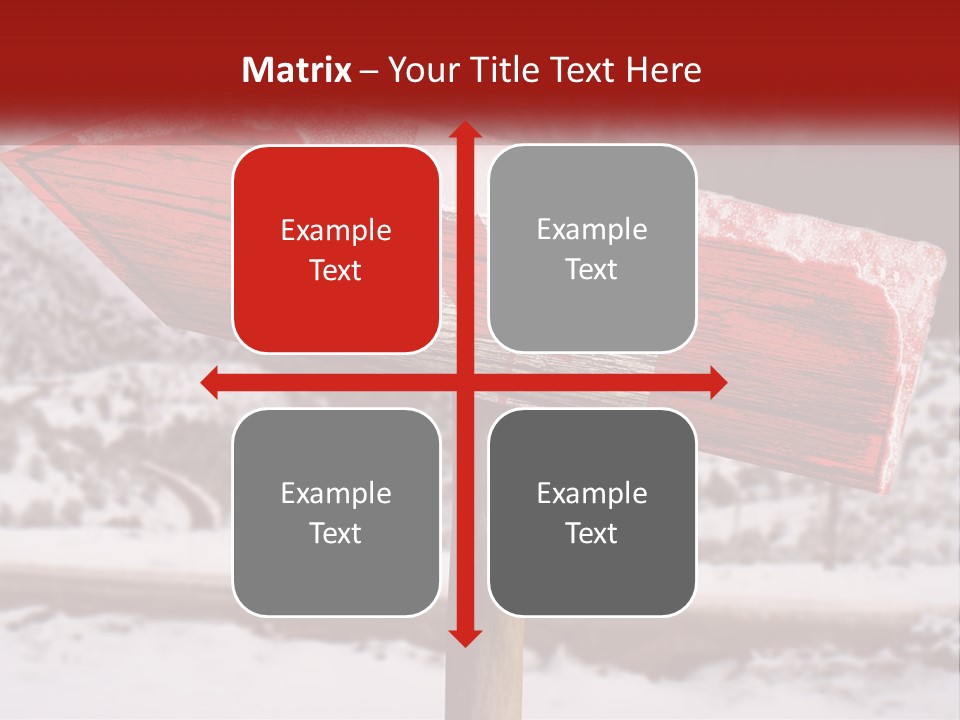 Matrix – Your Title Text Here

Example Text

Example Text

Example Text

Example Text